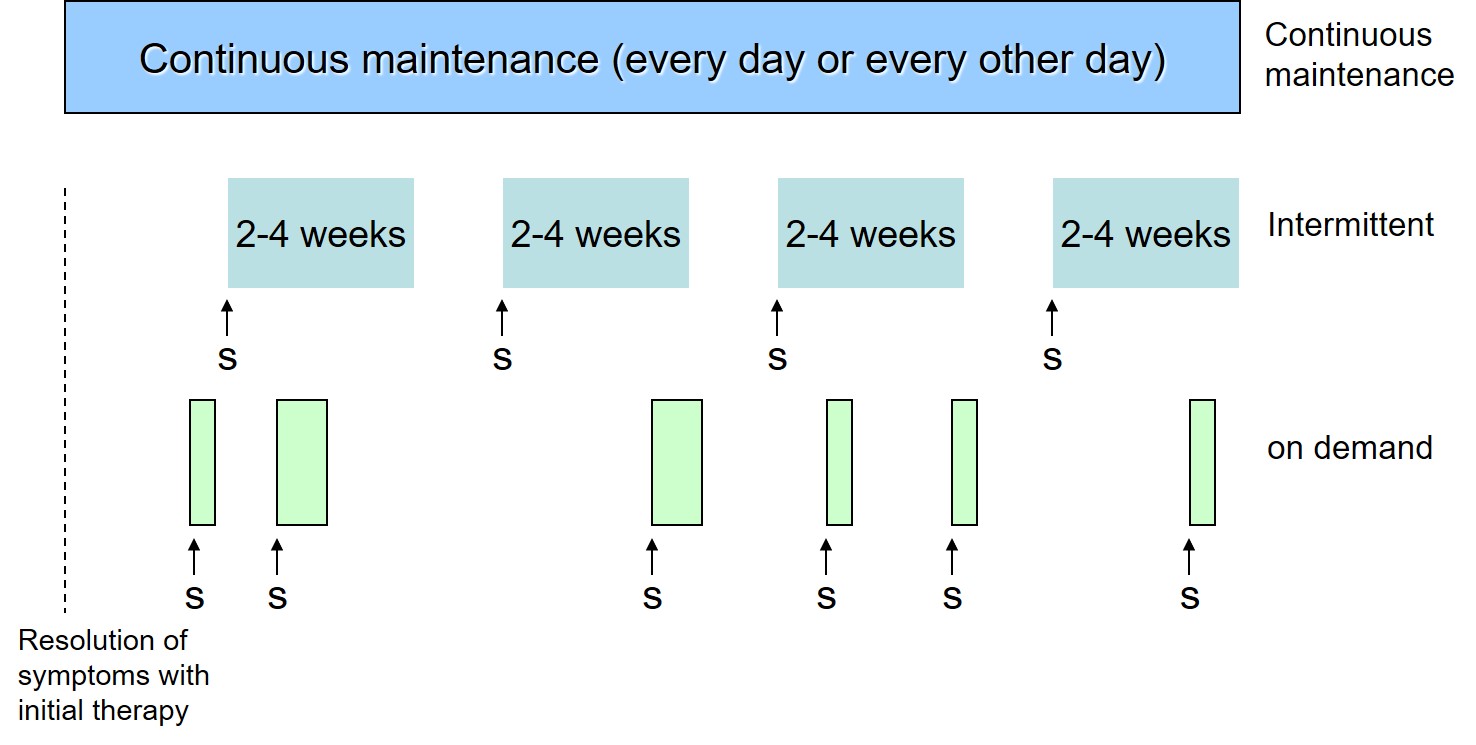 Continuous maintenance (every day or every other day)

Continuous maintenance

2-4 weeks

2-4 weeks

2-4 weeks

2-4 weeks

Intermittent

S

S

S

S

on demand

S

S

S

S

S

S

Resolution of symptoms with initial therapy